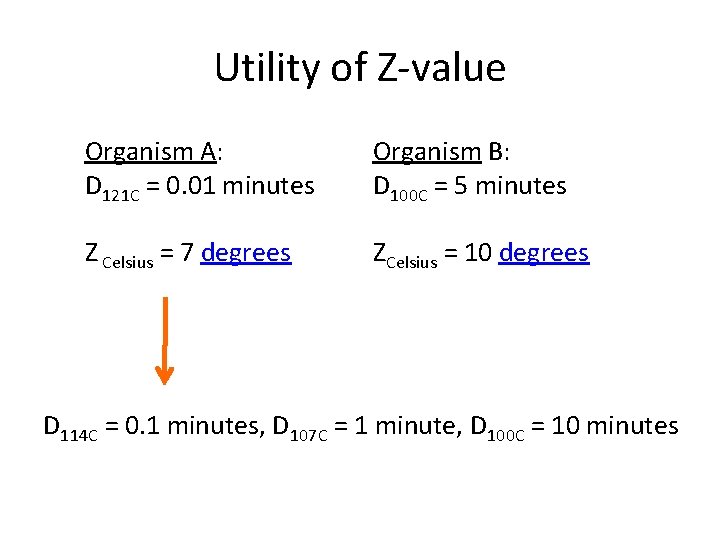 Utility of Z-value

Organism A:
$D_{121C}$ = 0.01 minutes

$Z_{Celsius}$ = 7 degrees

Organism B:
$D_{100C}$ = 5 minutes

$Z_{Celsius}$ = 10 degrees

$D_{114C}$ = 0.1 minutes, $D_{107C}$ = 1 minute, $D_{100C}$ = 10 minutes